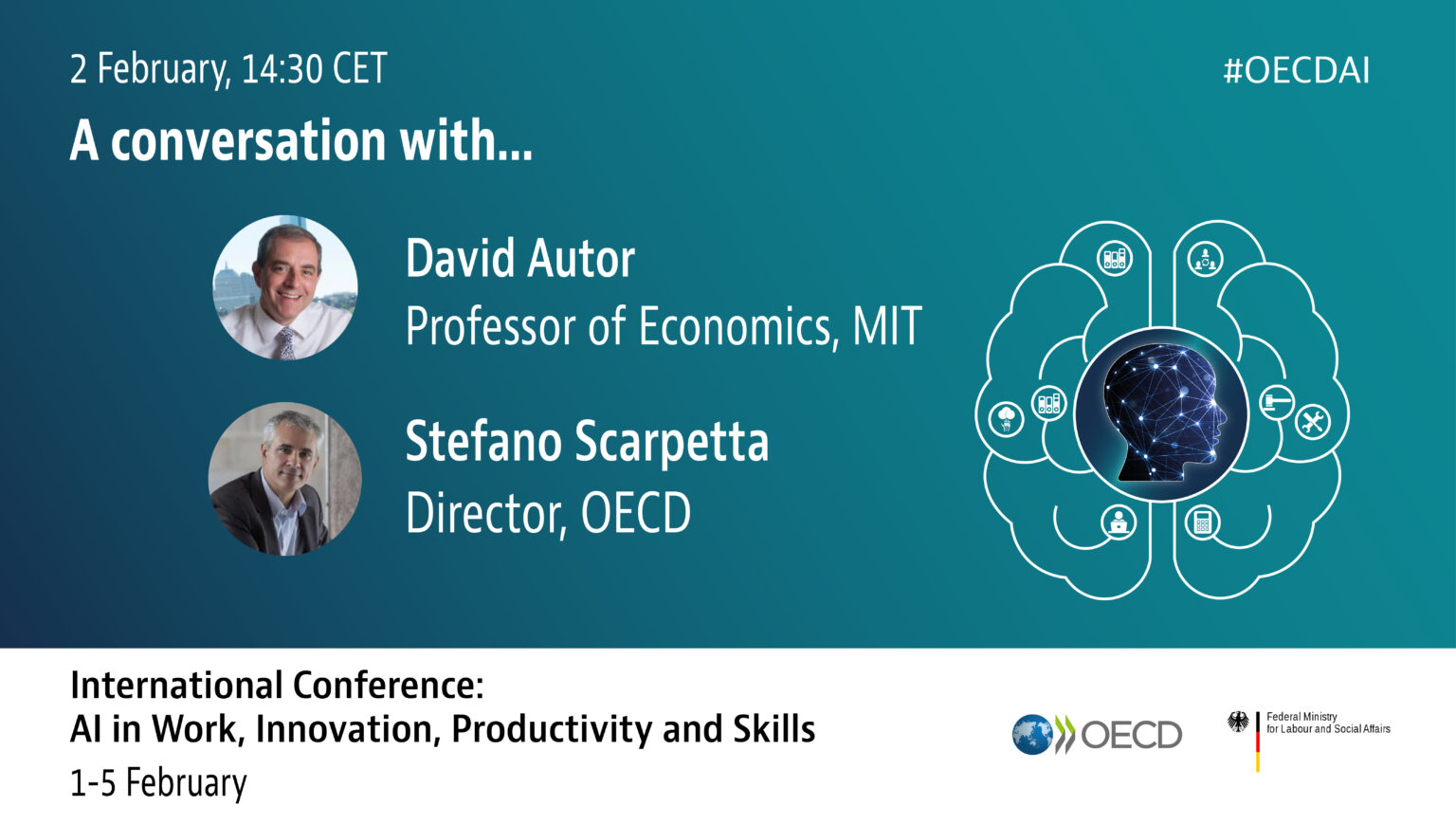 2 February, 14:30 CET

#OECDAI

A conversation with...

David Autor
Professor of Economics, MIT

Stefano Scarpetta
Director, OECD

International Conference:
AI in Work, Innovation, Productivity and Skills
1-5 February

OECD

Federal Ministry
for Labour and Social Affairs